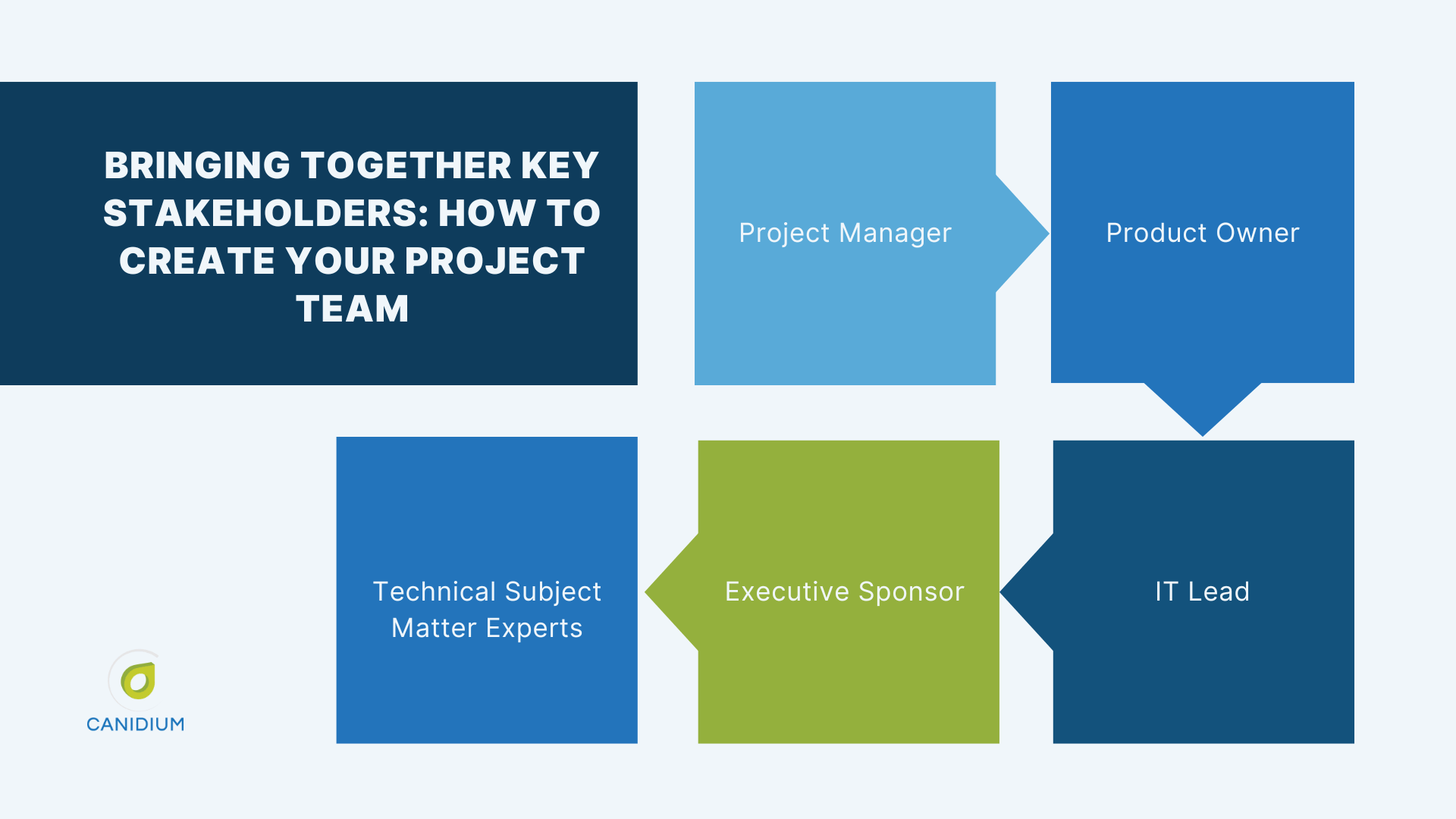 BRINGING TOGETHER KEY STAKEHOLDERS: HOW TO CREATE YOUR PROJECT TEAM

Project Manager

Product Owner

IT Lead

Executive Sponsor

Technical Subject Matter Experts

CANIDIUM